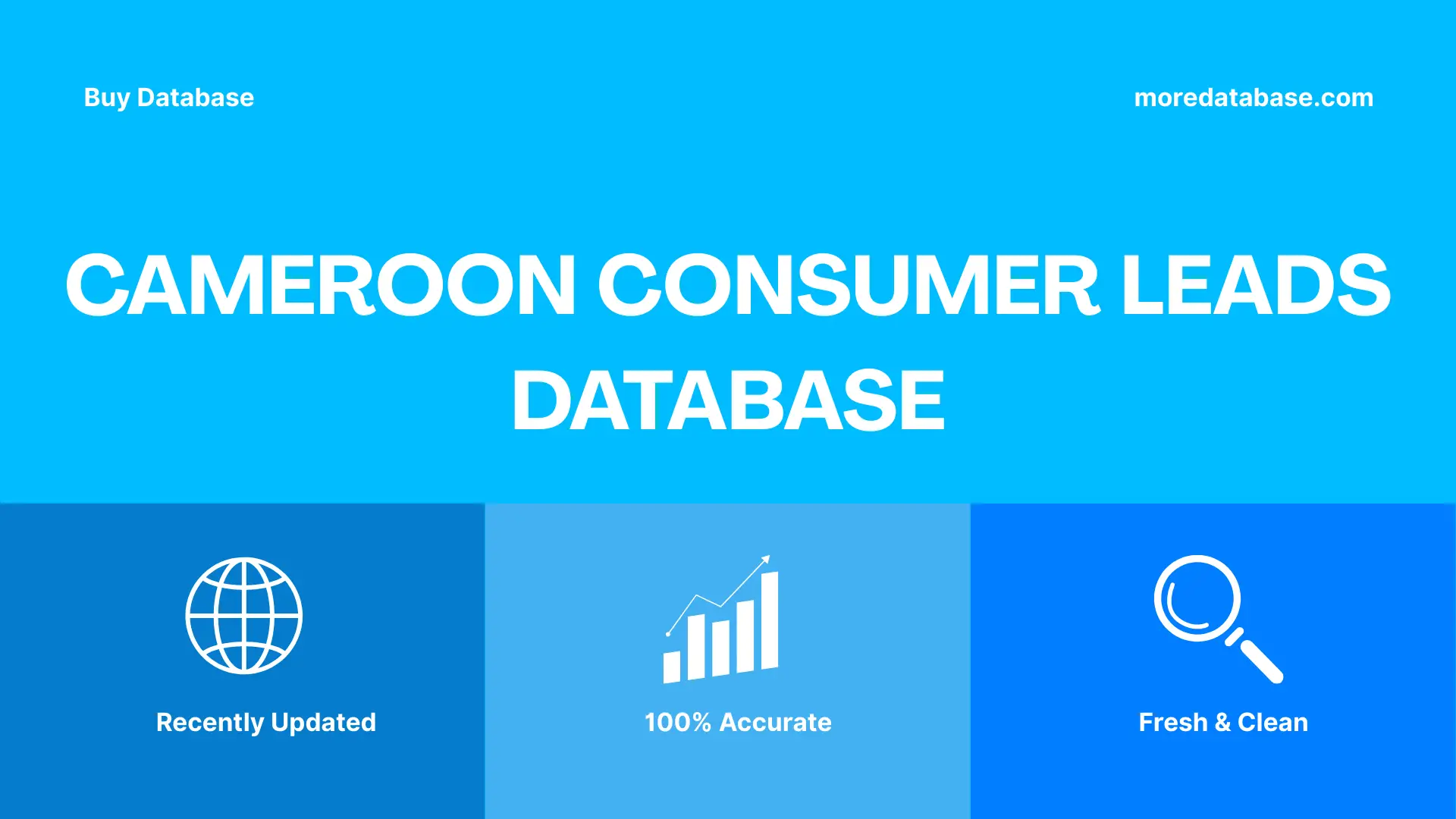 Buy Database

moredatabase.com

CAMEROON CONSUMER LEADS DATABASE

Recently Updated

100% Accurate

Fresh & Clean